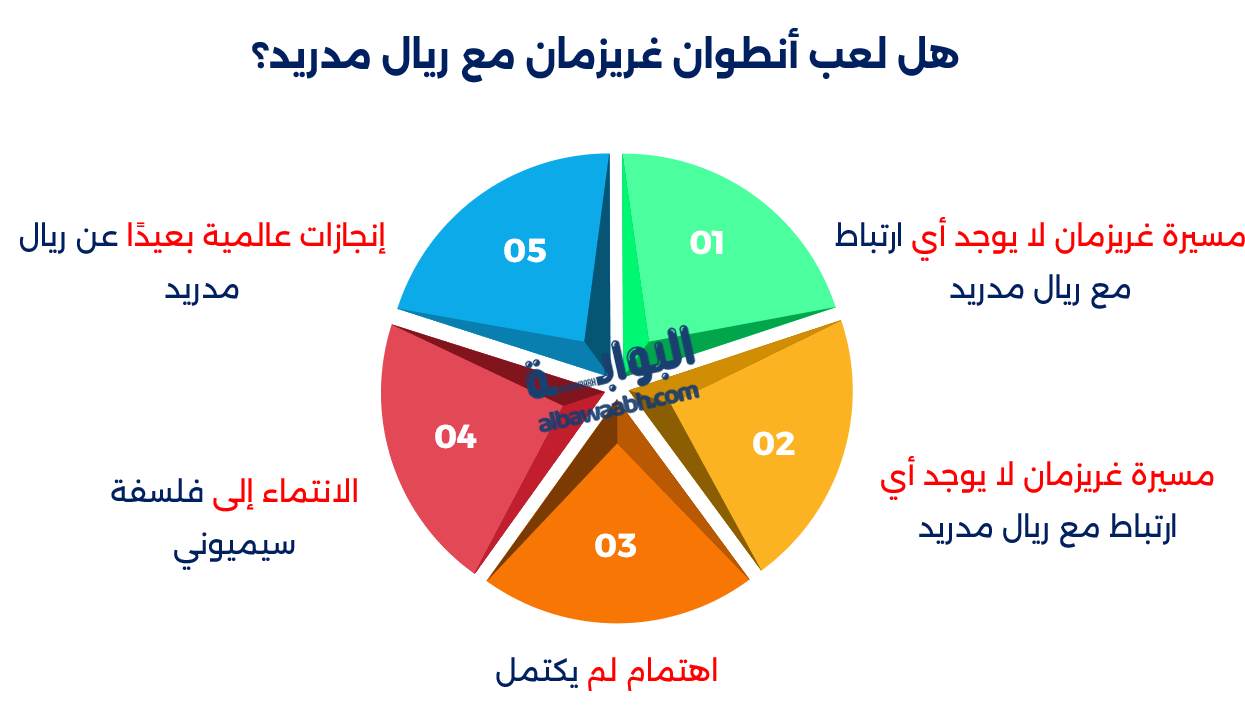 هل لعب أنطوان غريزمان مع ريال مدريد؟

01

مسيرة غريزمان لا يوجد أي ارتباط مع ريال مدريد

02

مسيرة غريزمان لا يوجد أي ارتباط مع ريال مدريد

03

اهتمام لم يكتمل

04

الانتماء إلى فلسفة سيميوني

05

إنجازات عالمية بعيدًا عن ريال مدريد

البوابة
albawabh.com